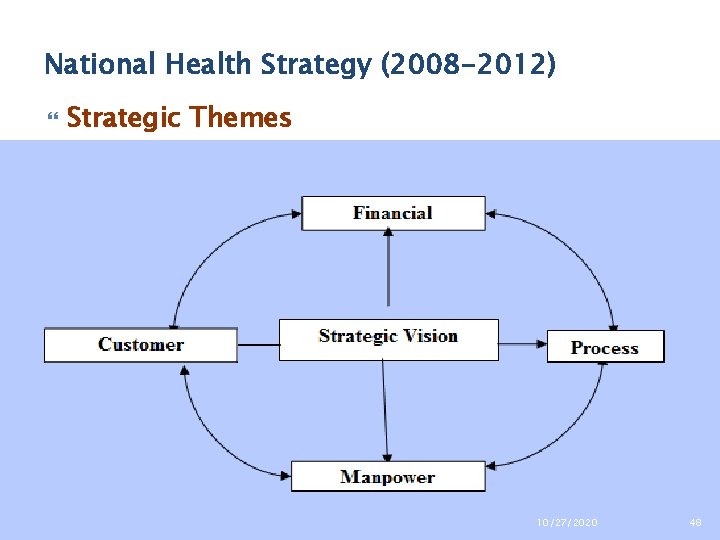 National Health Strategy (2008-2012)

Strategic Themes

Financial

Customer

Strategic Vision

Process

Manpower

10/27/2020

48